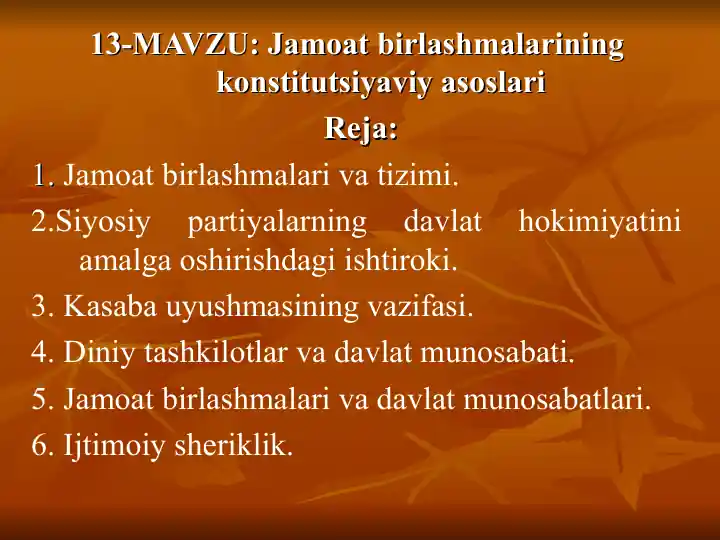 13-MAVZU: Jamoat birlashmalarining konstitutsiyaviy asoslari

Reja:

1. Jamoat birlashmalari va tizimi.

2.Siyosiy partiyalarning davlat hokimiyatini amalga oshirishdagi ishtiroki.

3. Kasaba uyushmasining vazifasi.

4. Diniy tashkilotlar va davlat munosabati.

5. Jamoat birlashmalari va davlat munosabatlari.

6. Ijtimoiy sheriklik.